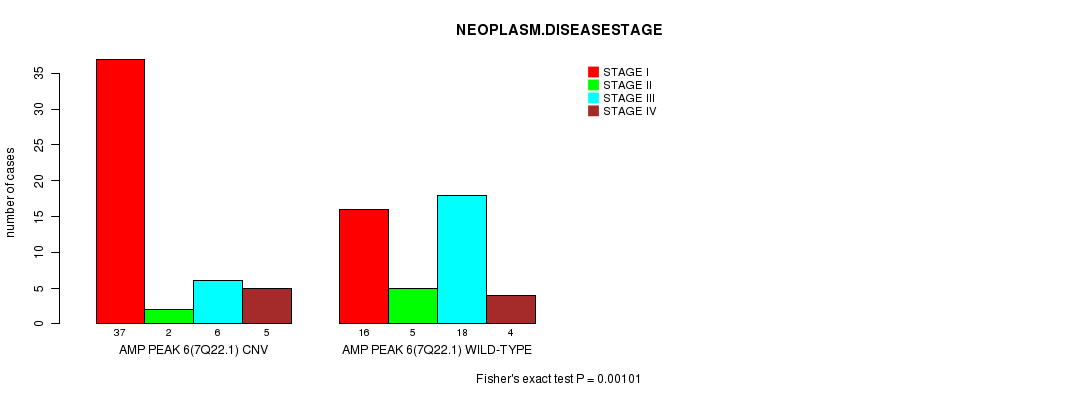 NEOPLASM.DISEASESTAGE

STAGE I
STAGE II
STAGE III
STAGE IV

number of cases

35
30
25
20
15
10
5
0

37 2 6 5
AMP PEAK 6(7Q22.1) CNV

16 5 18 4
AMP PEAK 6(7Q22.1) WILD-TYPE

Fisher's exact test P = 0.00101